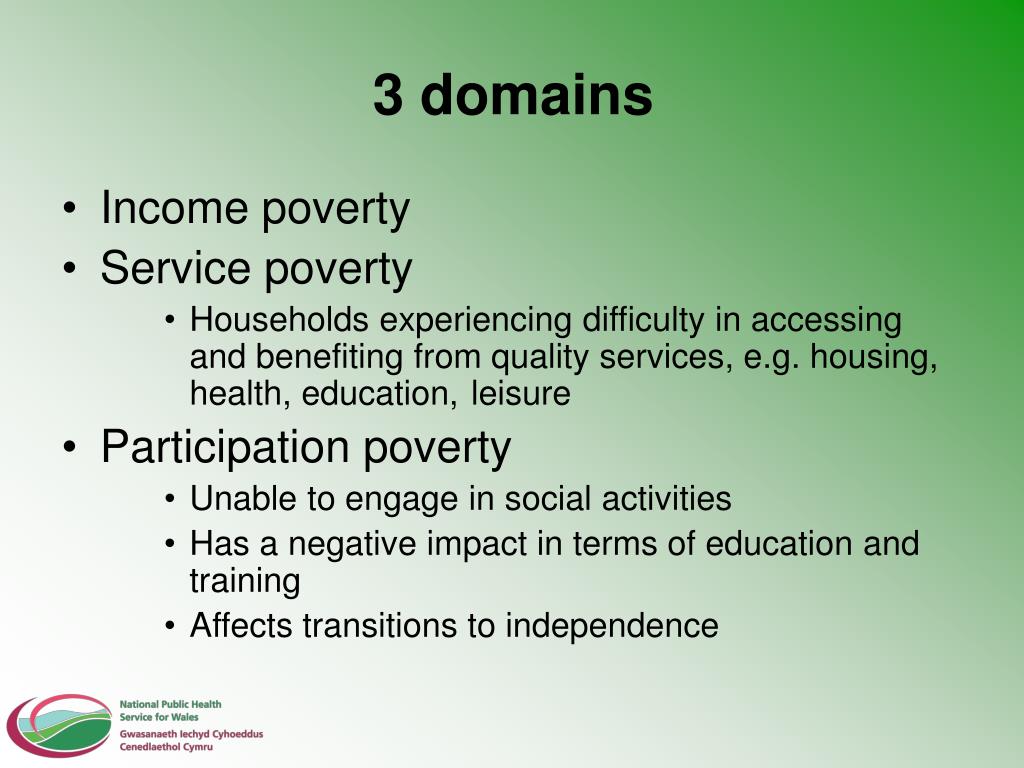 3 domains

• Income poverty
• Service poverty
 • Households experiencing difficulty in accessing and benefiting from quality services, e.g. housing, health, education, leisure
• Participation poverty
 • Unable to engage in social activities
 • Has a negative impact in terms of education and training
 • Affects transitions to independence

National Public Health Service for Wales
Gwasanaeth Iechyd Cyhoeddus Cenedlaethol Cymru